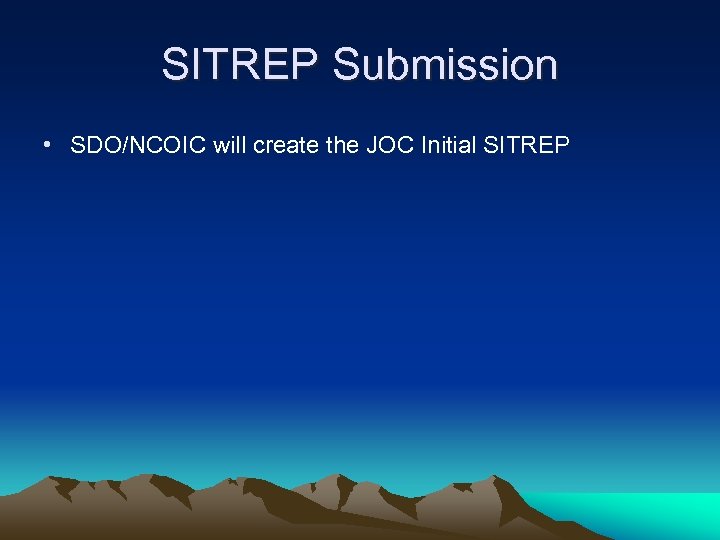 SITREP Submission

• SDO/NCOIC will create the JOC Initial SITREP